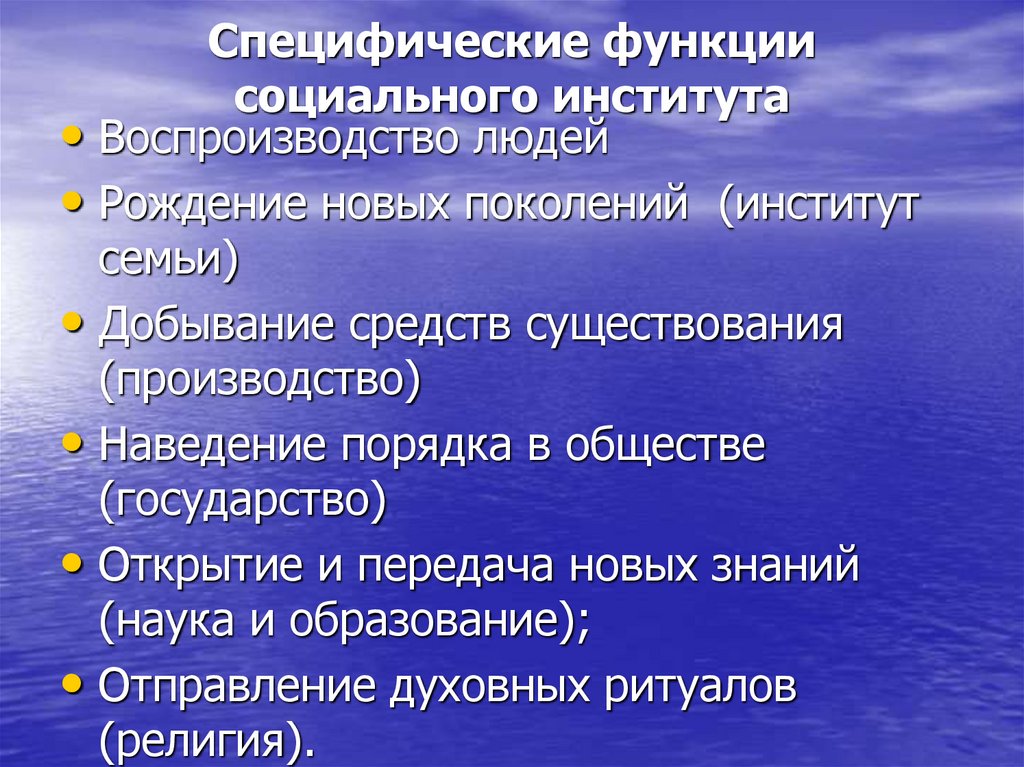 Специфические функции социального института

• Воспроизводство людей
• Рождение новых поколений (институт семьи)
• Добывание средств существования (производство)
• Наведение порядка в обществе (государство)
• Открытие и передача новых знаний (наука и образование);
• Отправление духовных ритуалов (религия).